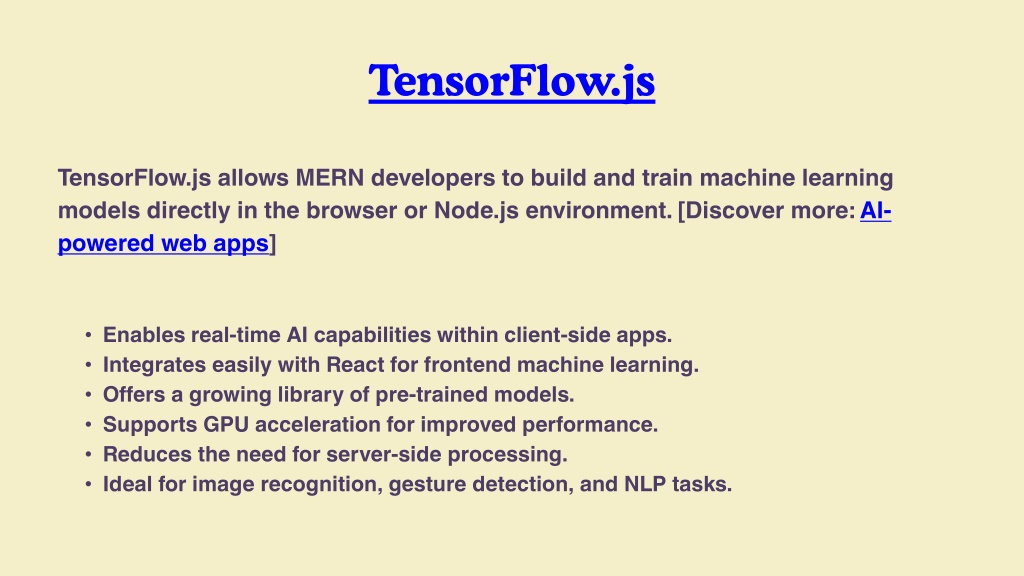 TensorFlow.js

TensorFlow.js allows MERN developers to build and train machine learning models directly in the browser or Node.js environment. [Discover more: AI-powered web apps]

• Enables real-time AI capabilities within client-side apps.
• Integrates easily with React for frontend machine learning.
• Offers a growing library of pre-trained models.
• Supports GPU acceleration for improved performance.
• Reduces the need for server-side processing.
• Ideal for image recognition, gesture detection, and NLP tasks.